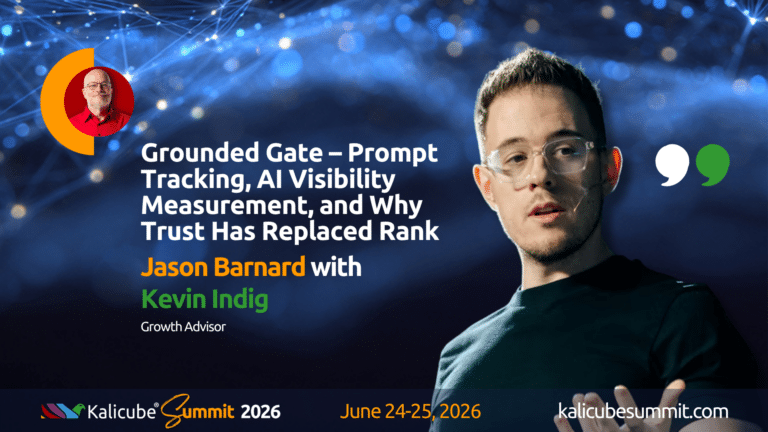 Grounded Gate – Prompt Tracking, AI Visibility Measurement, and Why Trust Has Replaced Rank

Jason Barnard with

Kevin Indig

Growth Advisor

Kalicube® Summit 2026

June 24-25, 2026

kalicubesummit.com